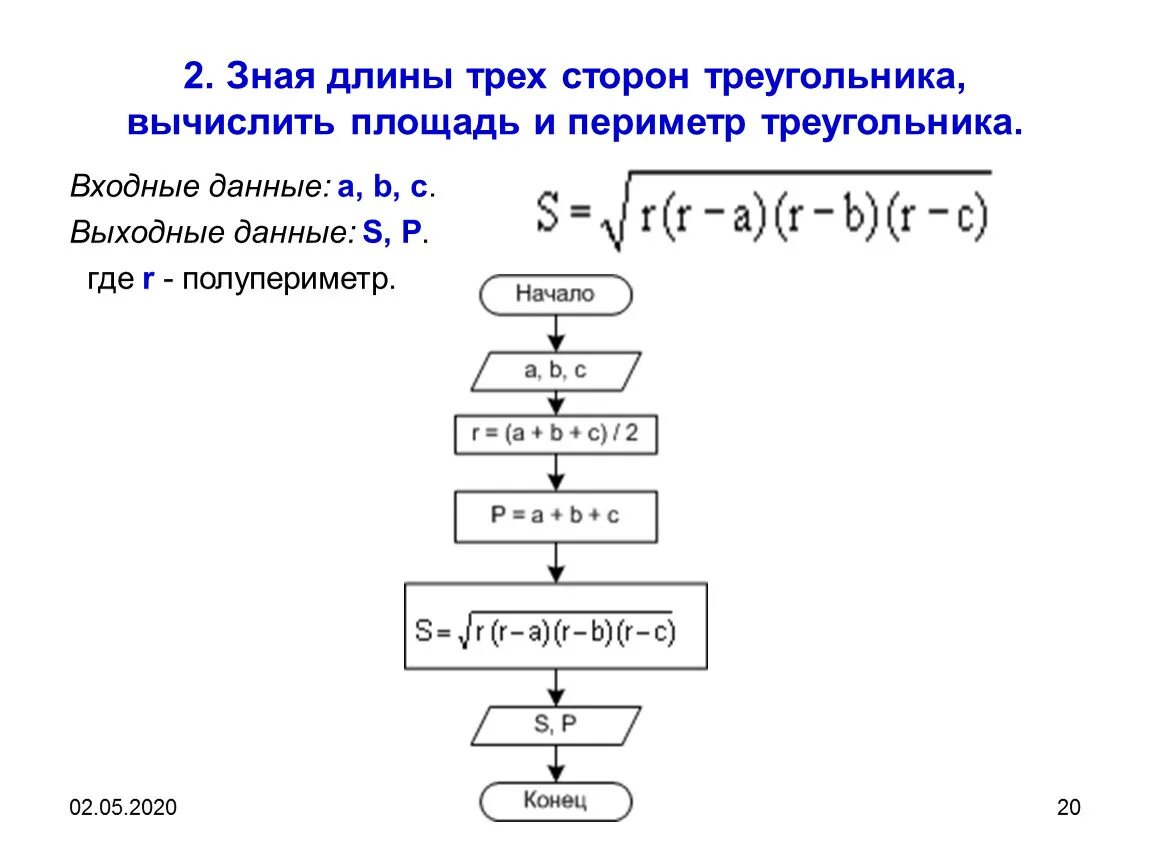 2. Зная длины трех сторон треугольника, вычислить площадь и периметр треугольника.

Входные данные: a, b, c.
Выходные данные: S, P.
где r - полупериметр.

$S = \sqrt{r(r-a)(r-b)(r-c)}$

Начало

a, b, c

r = (a + b + c) / 2

P = a + b + c

$S = \sqrt{r(r-a)(r-b)(r-c)}$

S, P

Конец

02.05.2020

20